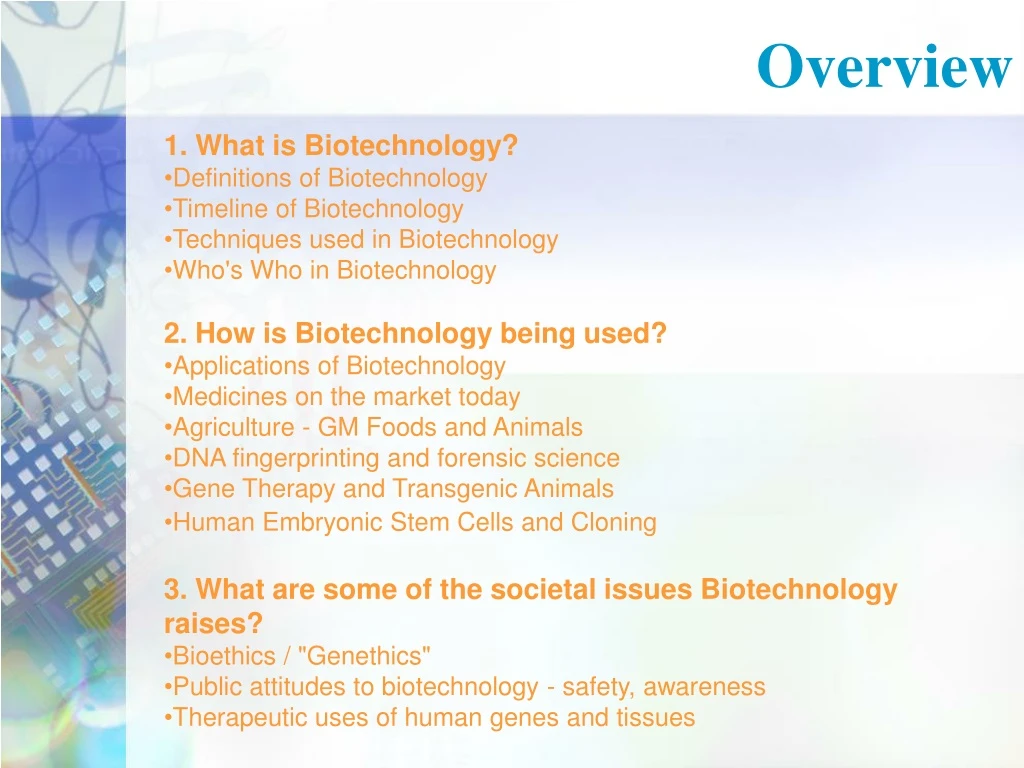 Overview

1. What is Biotechnology?
•Definitions of Biotechnology
•Timeline of Biotechnology
•Techniques used in Biotechnology
•Who's Who in Biotechnology

2. How is Biotechnology being used?
•Applications of Biotechnology
•Medicines on the market today
•Agriculture - GM Foods and Animals
•DNA fingerprinting and forensic science
•Gene Therapy and Transgenic Animals
•Human Embryonic Stem Cells and Cloning

3. What are some of the societal issues Biotechnology raises?
•Bioethics / "Genethics"
•Public attitudes to biotechnology - safety, awareness
•Therapeutic uses of human genes and tissues